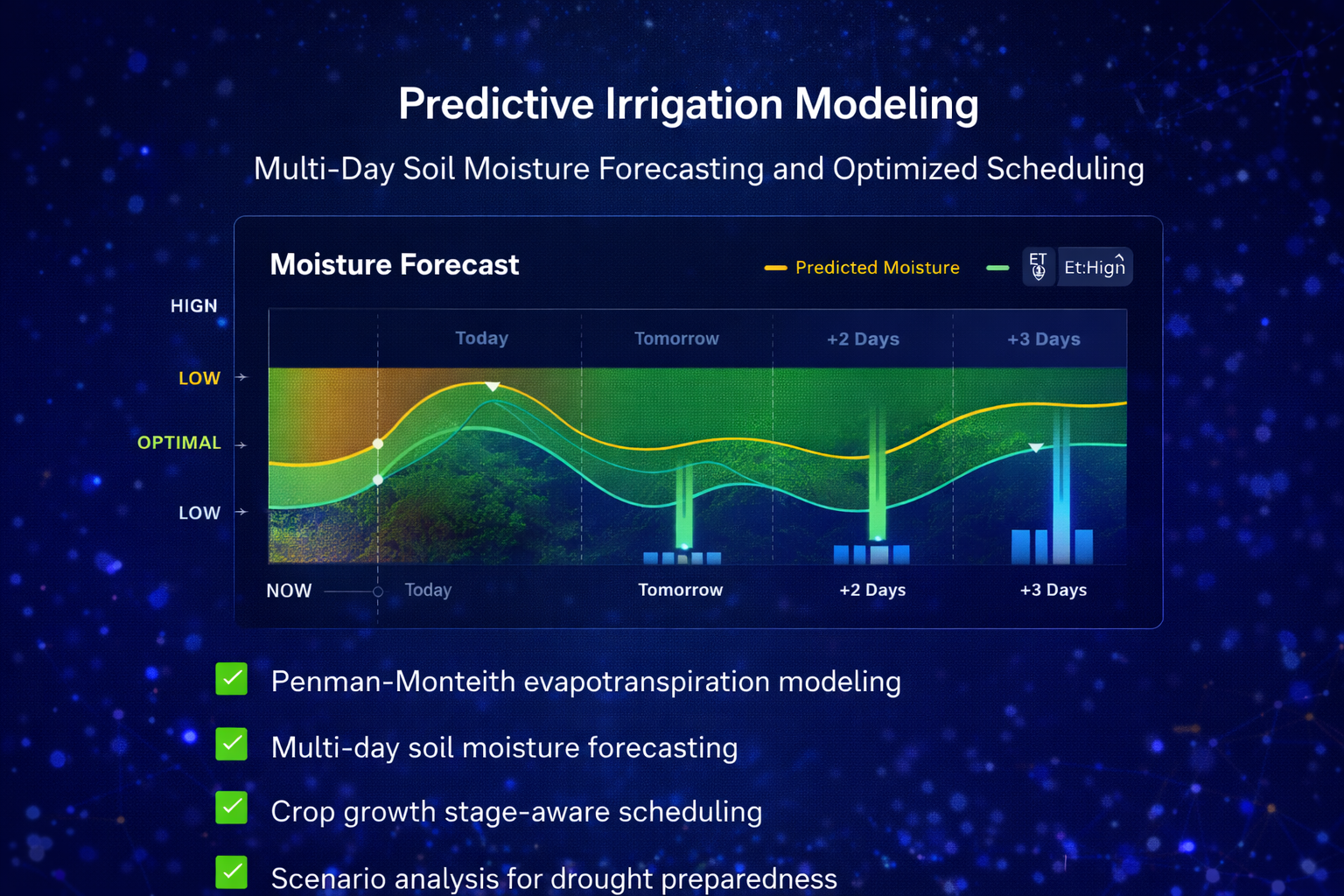 Predictive Irrigation Modeling

Multi-Day Soil Moisture Forecasting and Optimized Scheduling

Moisture Forecast

Predicted Moisture

ET

Et:Hign

HIGN

LOW

OPTIMAL

LOW

Today

Tomorrow

+2 Days

+3 Days

NOW

Today

Tomorrow

+2 Days

+3 Days

Penman-Monteith evapotranspiration modeling

Multi-day soil moisture forecasting

Crop growth stage-aware scheduling

Scenario analysis for drought preparedness